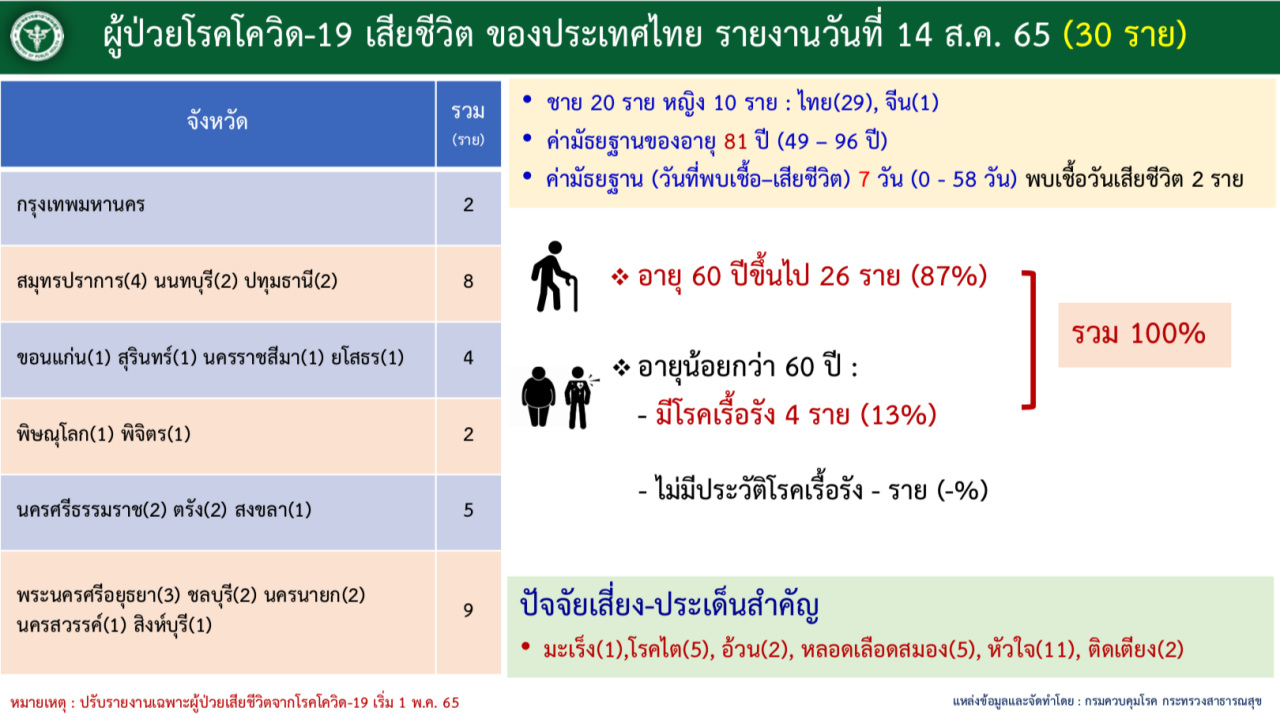 ผู้ป่วยโรคโควิด-19 เสียชีวิต ของประเทศไทย รายงานวันที่ 14 ส.ค. 65 (30 ราย)

| จังหวัด | รวม (ราย) |
|---|---|
| กรุงเทพมหานคร | 2 |
| สมุทรปราการ(4) นนทบุรี(2) ปทุมธานี(2) | 8 |
| ขอนแก่น(1) สุรินทร์(1) นครราชสีมา(1) ยโสธร(1) | 4 |
| พิษณุโลก(1) พิจิตร(1) | 2 |
| นครศรีธรรมราช(2) ตรัง(2) สงขลา(1) | 5 |
| พระนครศรีอยุธยา(3) ชลบุรี(2) นครนายก(2) นครสวรรค์(1) สิงห์บุรี(1) | 9 |

• ชาย 20 ราย หญิง 10 ราย : ไทย(29), จีน(1)
• ค่ามัธยฐานของอายุ 81 ปี (49 – 96 ปี)
• ค่ามัธยฐาน (วันที่พบเชื้อ–เสียชีวิต) 7 วัน (0 - 58 วัน) พบเชื้อวันเสียชีวิต 2 ราย

❖ อายุ 60 ปีขึ้นไป 26 ราย (87%)

❖ อายุน้อยกว่า 60 ปี :
- มีโรคเรื้อรัง 4 ราย (13%)

- ไม่มีประวัติโรคเรื้อรัง - ราย (-%)

รวม 100%

ปัจจัยเสี่ยง-ประเด็นสำคัญ
• มะเร็ง(1),โรคไต(5), อ้วน(2), หลอดเลือดสมอง(5), หัวใจ(11), ติดเตียง(2)

หมายเหตุ : ปรับรายงานเฉพาะผู้ป่วยเสียชีวิตจากโรคโควิด-19 เริ่ม 1 พ.ค. 65

แหล่งข้อมูลและจัดทำโดย : กรมควบคุมโรค กระทรวงสาธารณสุข